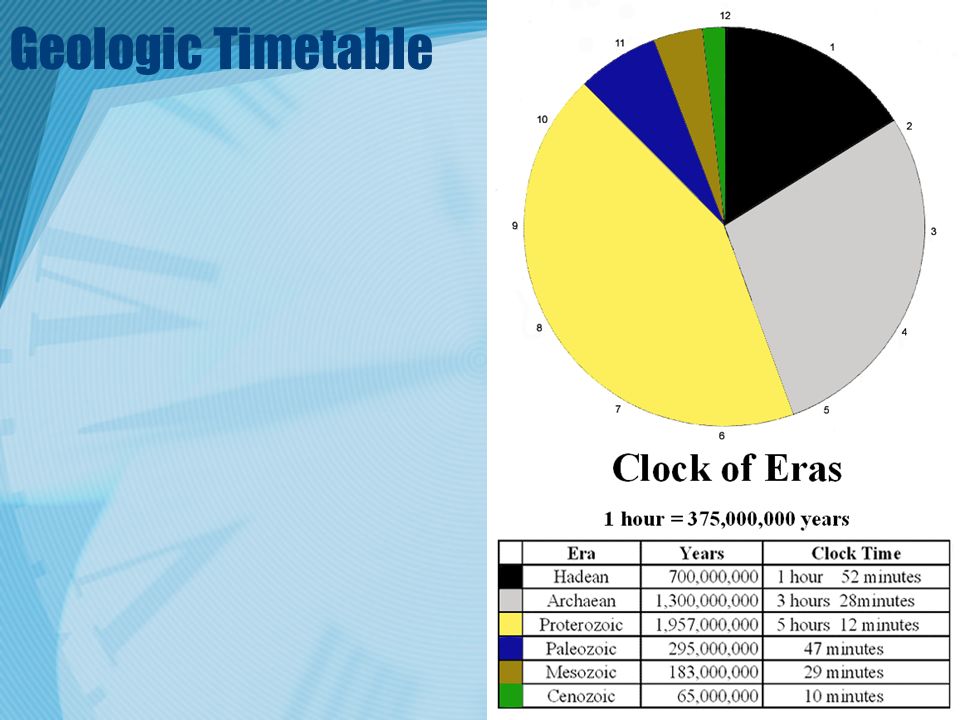 Geologic Timetable

12
1
2
3
4
5
6
7
8
9
10
11

Clock of Eras

1 hour = 375,000,000 years

| | Era | Years | Clock Time |
|---|---|---|---|
| | Hadean | 700,000,000 | 1 hour 52 minutes |
| | Archaean | 1,300,000,000 | 3 hours 28minutes |
| | Proterozoic | 1,957,000,000 | 5 hours 12 minutes |
| | Paleozoic | 295,000,000 | 47 minutes |
| | Mesozoic | 183,000,000 | 29 minutes |
| | Cenozoic | 65,000,000 | 10 minutes |